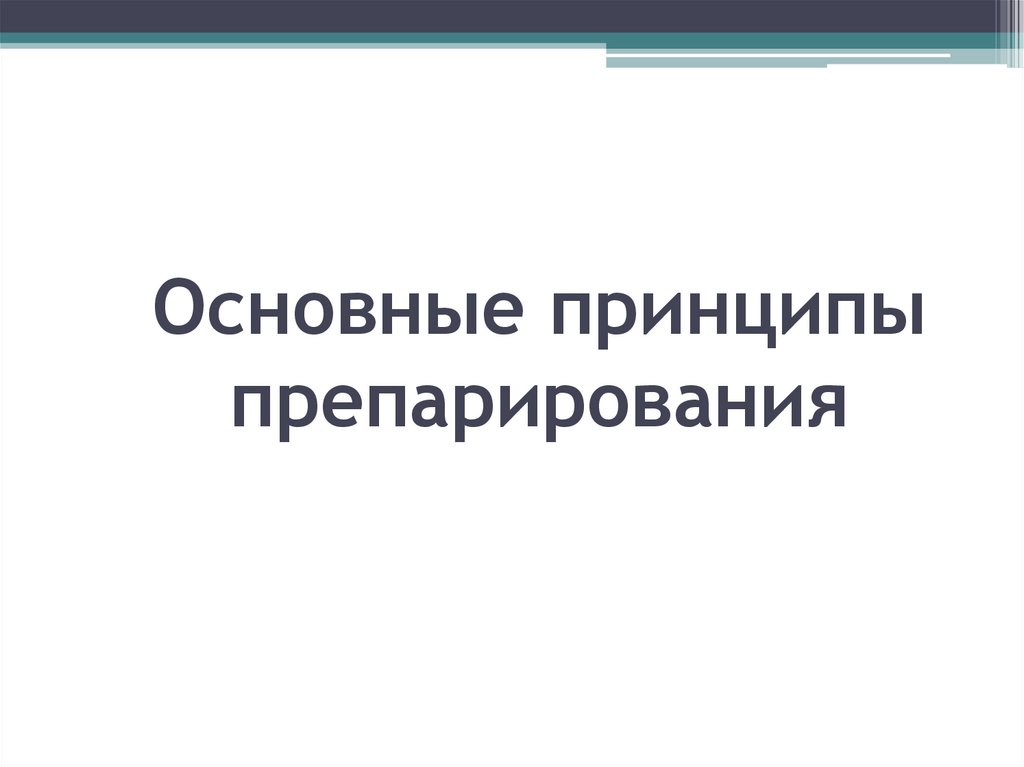 Основные принципы препарирования